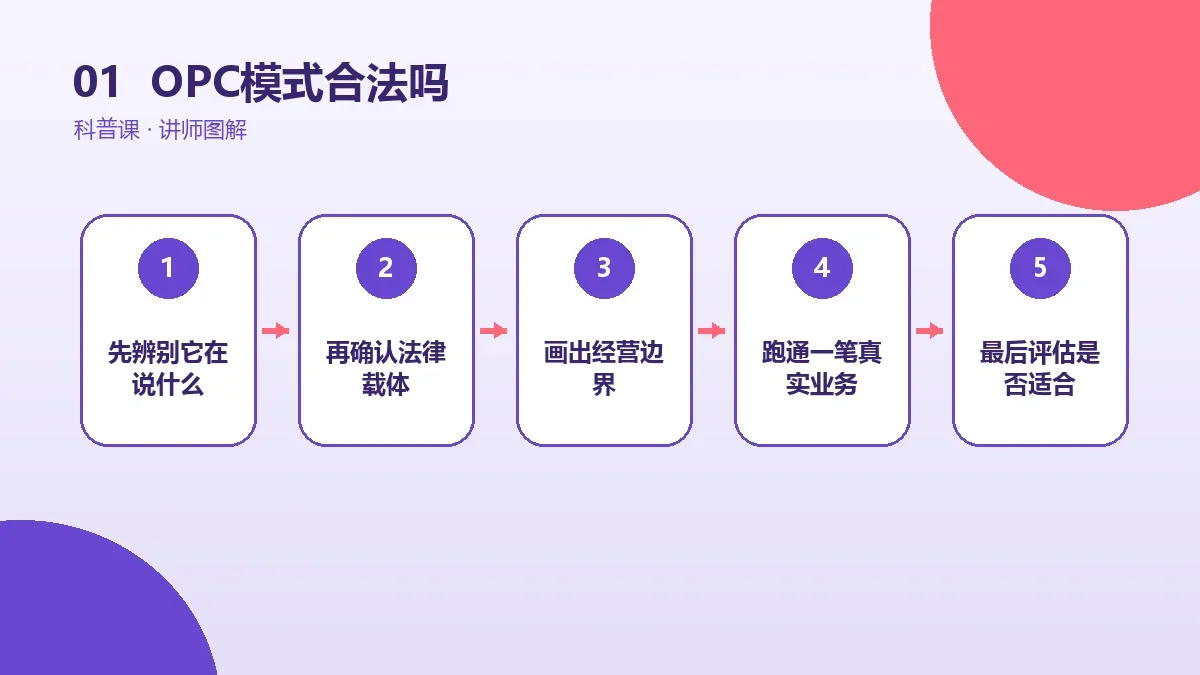 01 OPC模式合法吗

科普课 · 讲师图解

1

先辨别它在说什么

2

再确认法律载体

3

画出经营边界

4

跑通一笔真实业务

5

最后评估是否适合